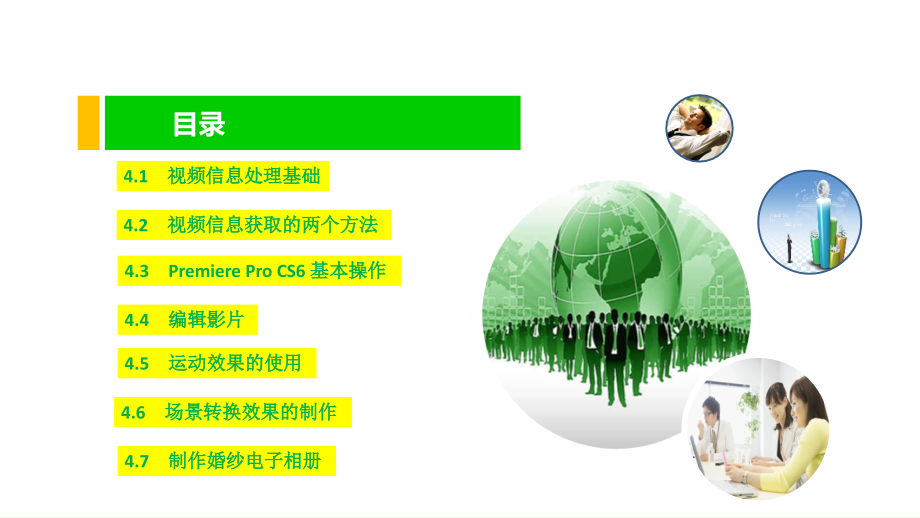 目录

4.1 视频信息处理基础

4.2 视频信息获取的两个方法

4.3 Premiere Pro CS6 基本操作

4.4 编辑影片

4.5 运动效果的使用

4.6 场景转换效果的制作

4.7 制作婚纱电子相册